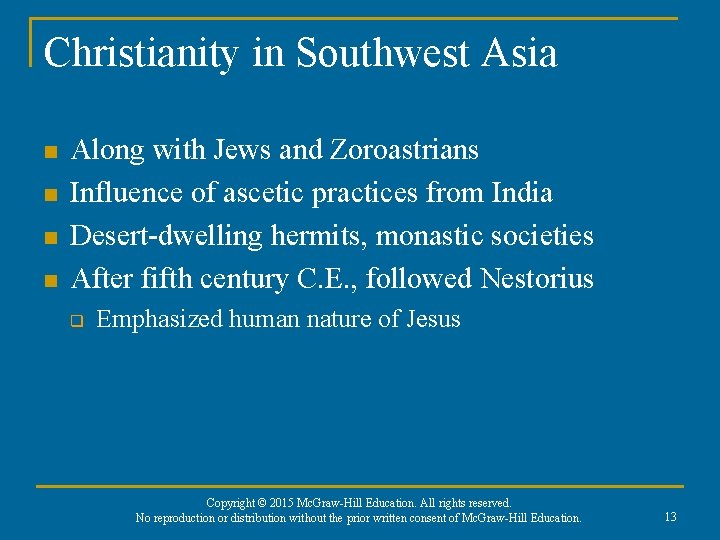 Christianity in Southwest Asia

- Along with Jews and Zoroastrians
- Influence of ascetic practices from India
- Desert-dwelling hermits, monastic societies
- After fifth century C.E., followed Nestorius
  - Emphasized human nature of Jesus

Copyright © 2015 McGraw-Hill Education. All rights reserved.
No reproduction or distribution without the prior written consent of McGraw-Hill Education.

13